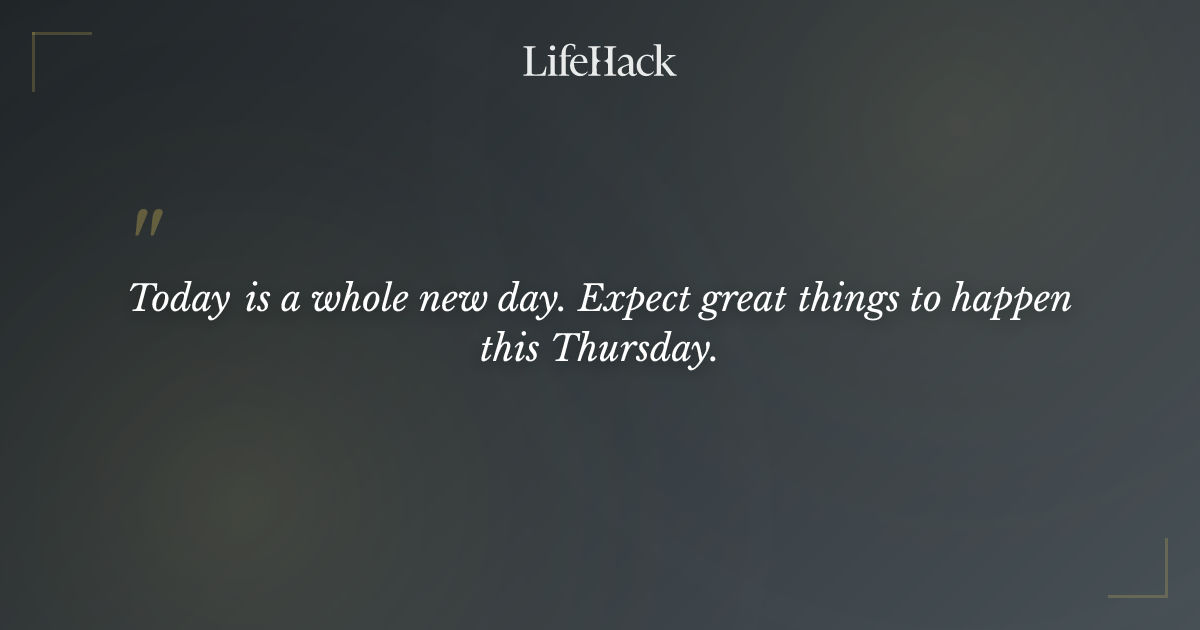 LifeHack

"

Today is a whole new day. Expect great things to happen this Thursday.